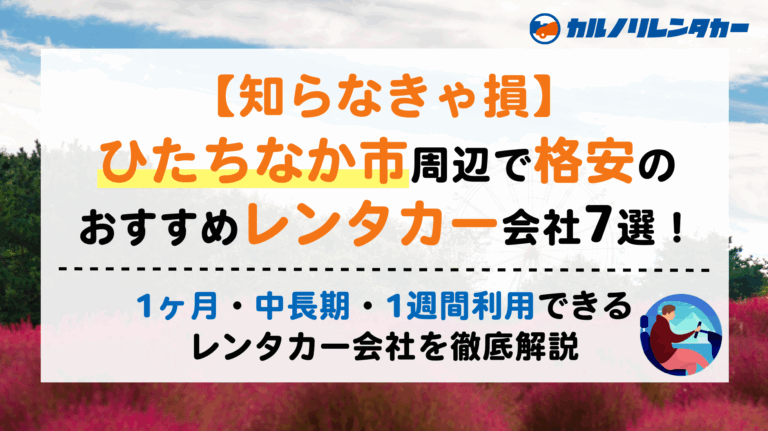 カルノリレンタカー

【知らなきゃ損】
ひたちなか市周辺で格安の
おすすめレンタカー会社7選！

1ヶ月・中長期・1週間利用できる
レンタカー会社を徹底解説